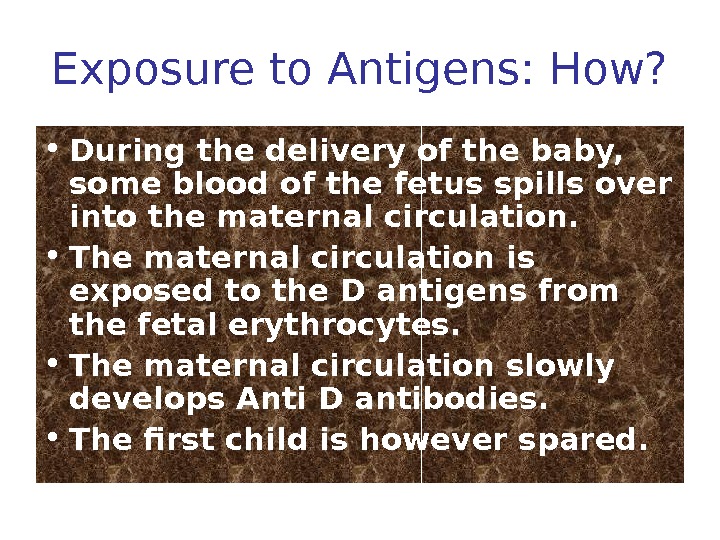 Exposure to Antigens: How?

• During the delivery of the baby, some blood of the fetus spills over into the maternal circulation.

• The maternal circulation is exposed to the D antigens from the fetal erythrocytes.

• The maternal circulation slowly develops Anti D antibodies.

• The first child is however spared.